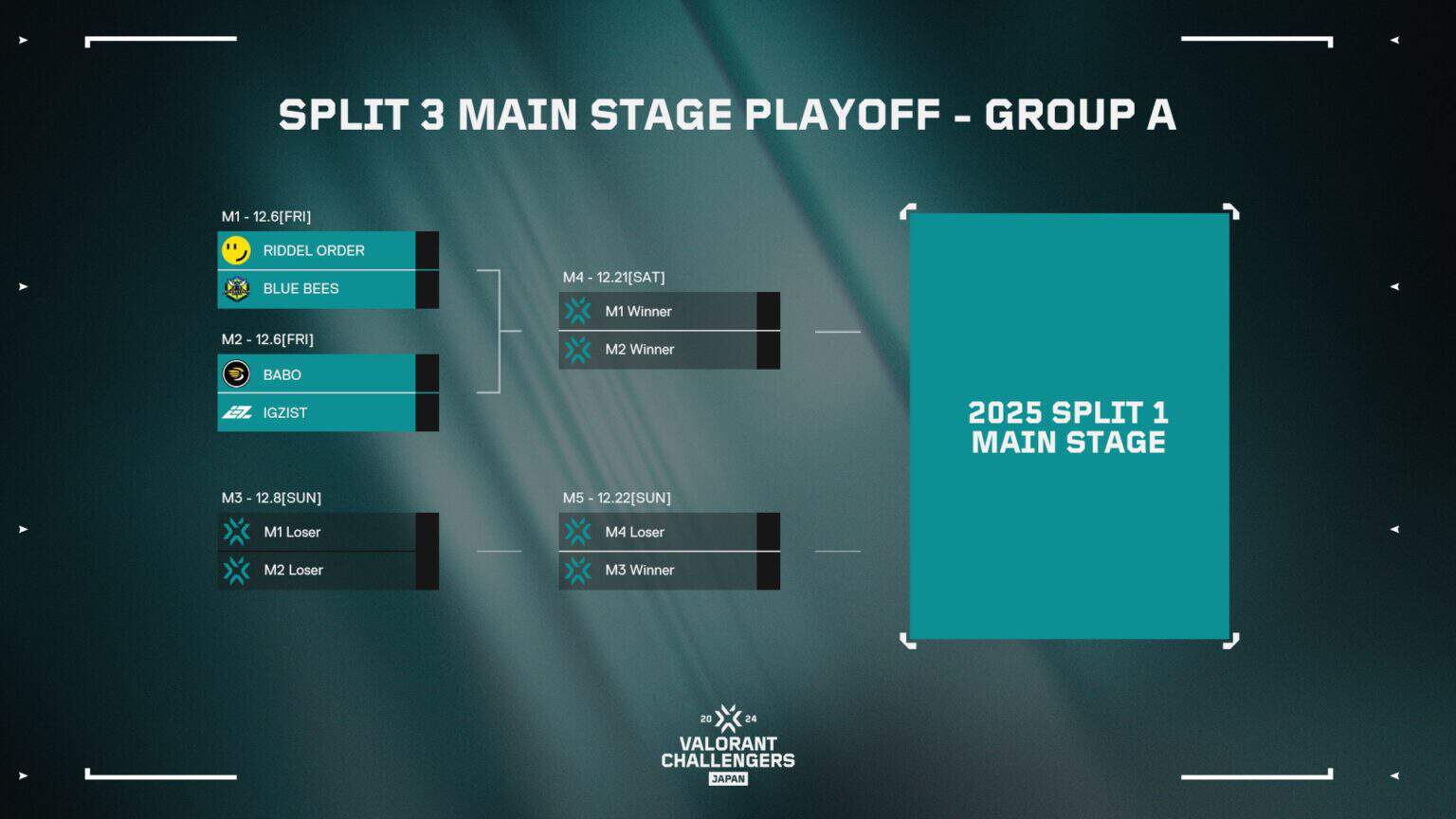 SPLIT 3 MAIN STAGE PLAYOFF - GROUP A

M1 - 12.6[FRI]
RIDDEL ORDER
BLUE BEES

M2 - 12.6[FRI]
BABO
IGZIST

M3 - 12.8[SUN]
M1 Loser
M2 Loser

M4 - 12.21[SAT]
M1 Winner
M2 Winner

M5 - 12.22[SUN]
M4 Loser
M3 Winner

2025 SPLIT 1 MAIN STAGE

20 24
VALORANT CHALLENGERS
JAPAN